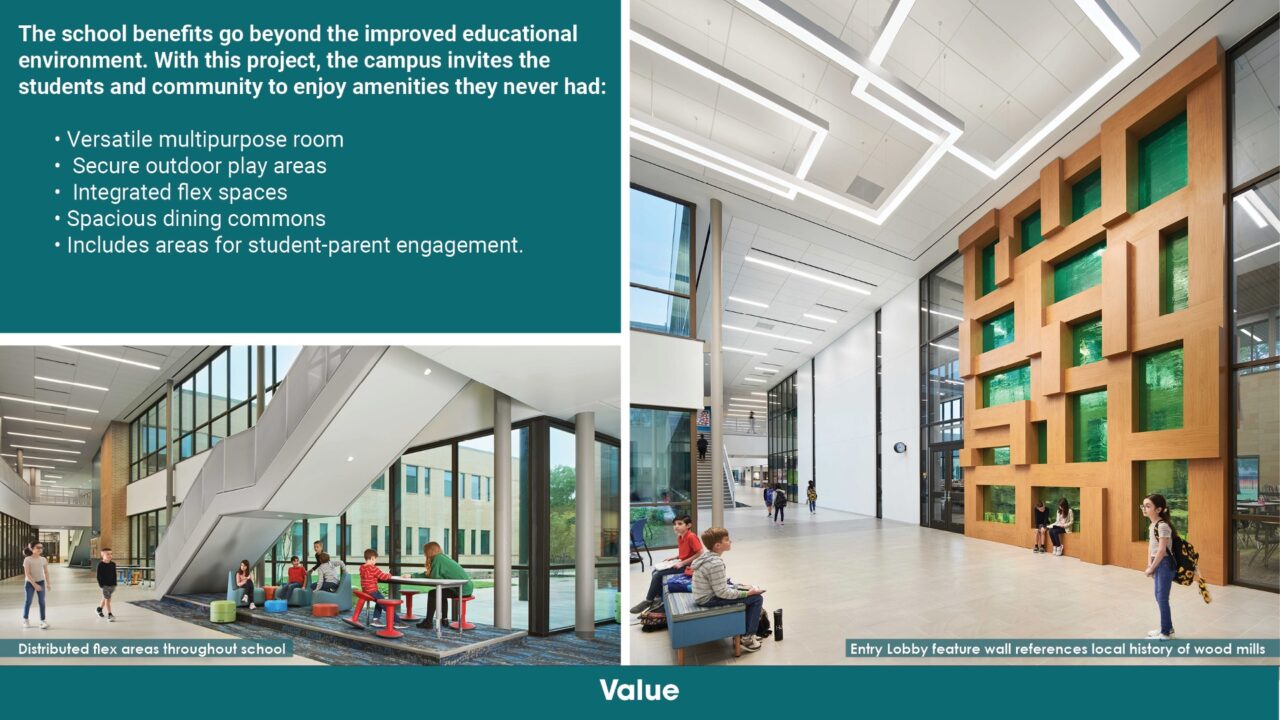 The school benefits go beyond the improved educational environment. With this project, the campus invites the students and community to enjoy amenities they never had:

• Versatile multipurpose room
• Secure outdoor play areas
• Integrated flex spaces
• Spacious dining commons
• Includes areas for student-parent engagement.

Distributed flex areas throughout school

Entry Lobby feature wall references local history of wood mills

Value